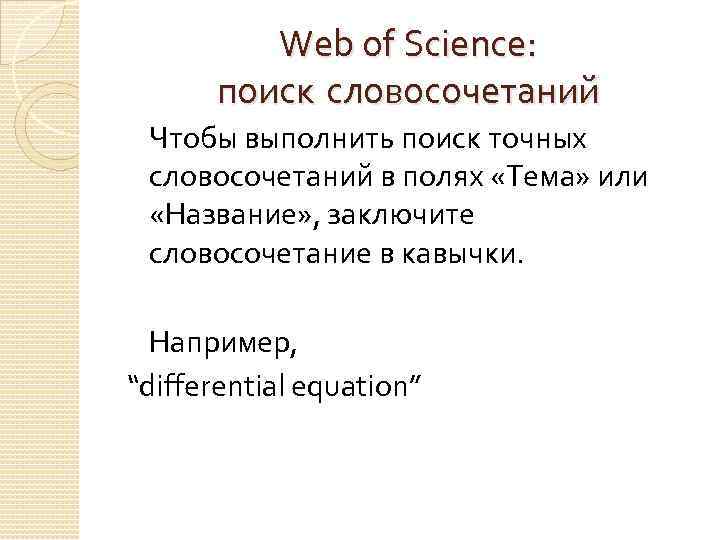 Web of Science:
поиск словосочетаний

Чтобы выполнить поиск точных словосочетаний в полях «Тема» или «Название», заключите словосочетание в кавычки.

Например,
“differential equation”